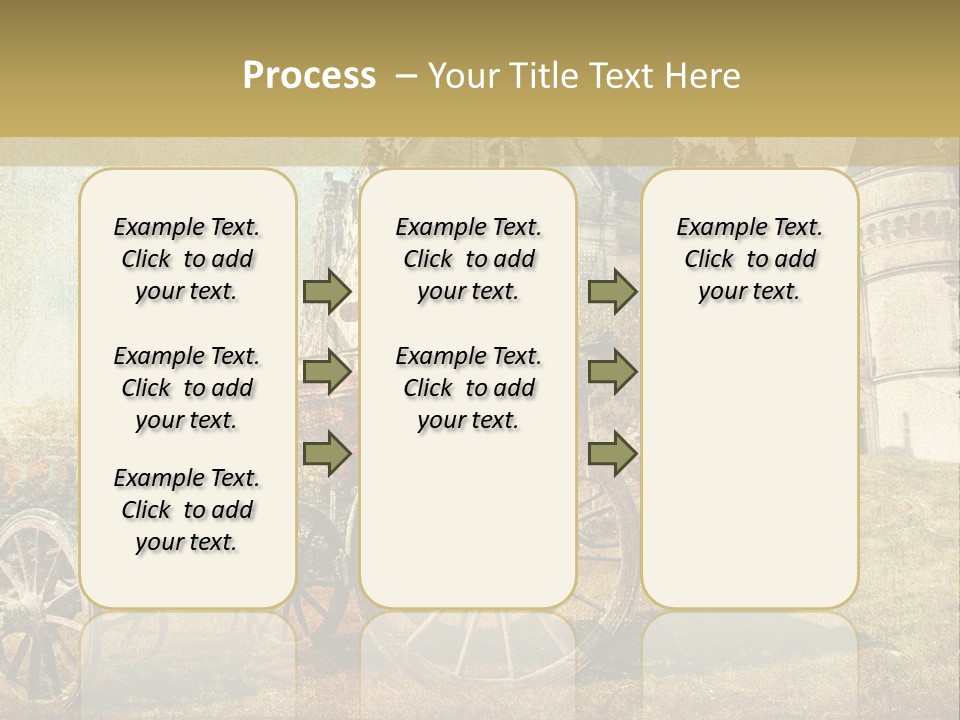 Process – Your Title Text Here

Example Text. Click to add your text.

Example Text. Click to add your text.

Example Text. Click to add your text.

Example Text. Click to add your text.

Example Text. Click to add your text.

Example Text. Click to add your text.